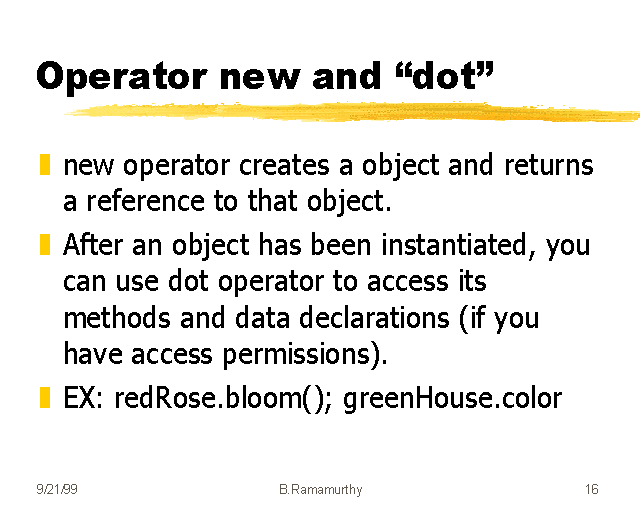 Operator new and “dot”

new operator creates a object and returns a reference to that object.

After an object has been instantiated, you can use dot operator to access its methods and data declarations (if you have access permissions).

EX: redRose.bloom(); greenHouse.color

9/21/99 B.Ramamurthy 16